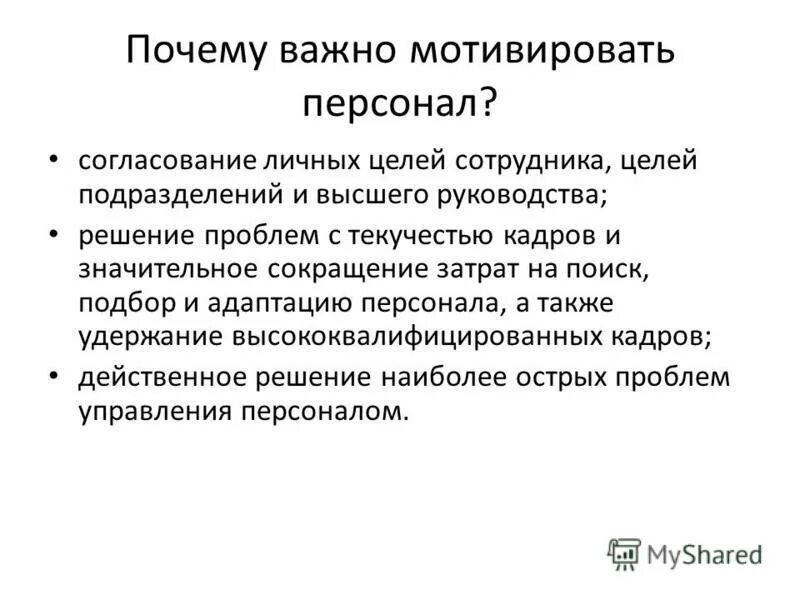 Почему важно мотивировать персонал?

• согласование личных целей сотрудника, целей подразделений и высшего руководства;
• решение проблем с текучестью кадров и значительное сокращение затрат на поиск, подбор и адаптацию персонала, а также удержание высококвалифицированных кадров;
• действенное решение наиболее острых проблем управления персоналом.

MyShared